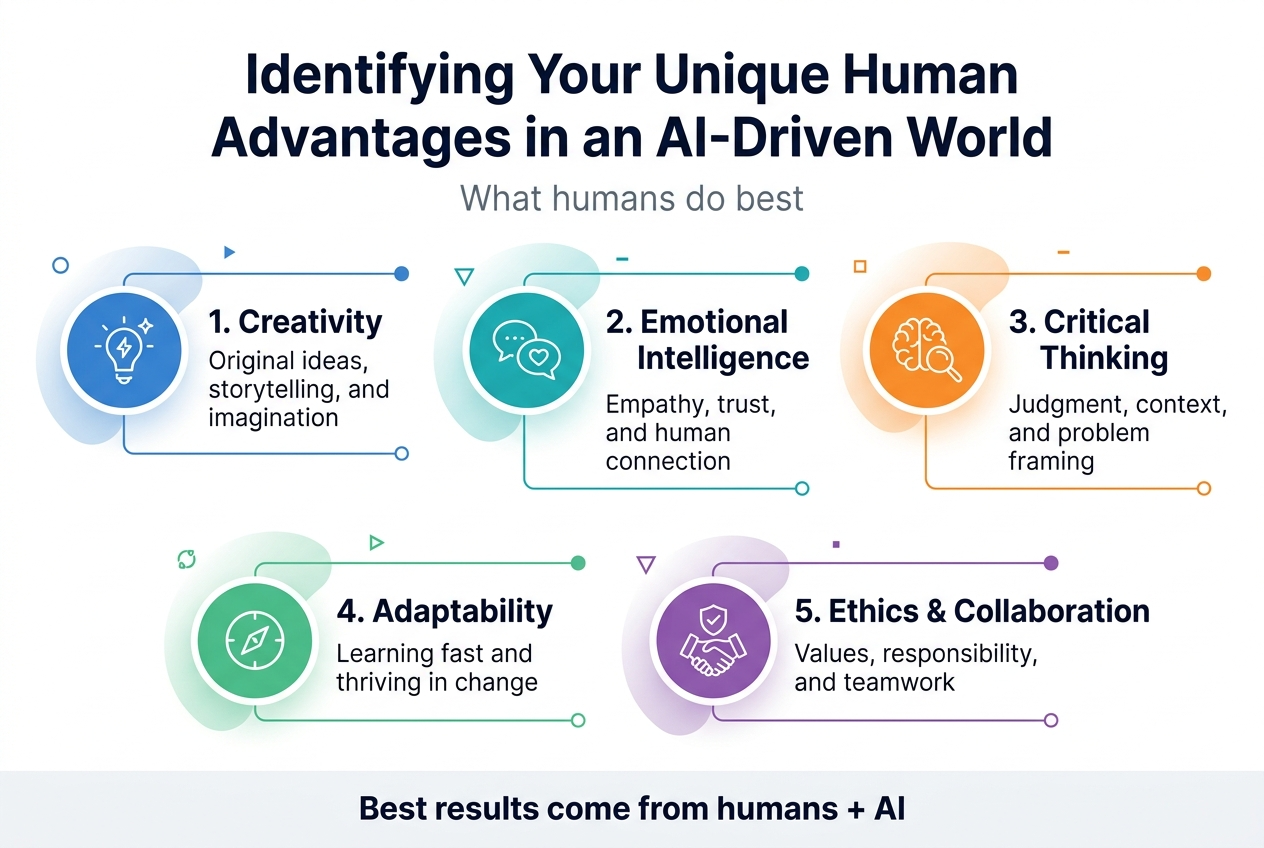 Identifying Your Unique Human Advantages in an AI-Driven World

What humans do best

1. Creativity
Original ideas, storytelling, and imagination

2. Emotional Intelligence
Empathy, trust, and human connection

3. Critical Thinking
Judgment, context, and problem framing

4. Adaptability
Learning fast and thriving in change

5. Ethics & Collaboration
Values, responsibility, and teamwork

Best results come from humans + AI